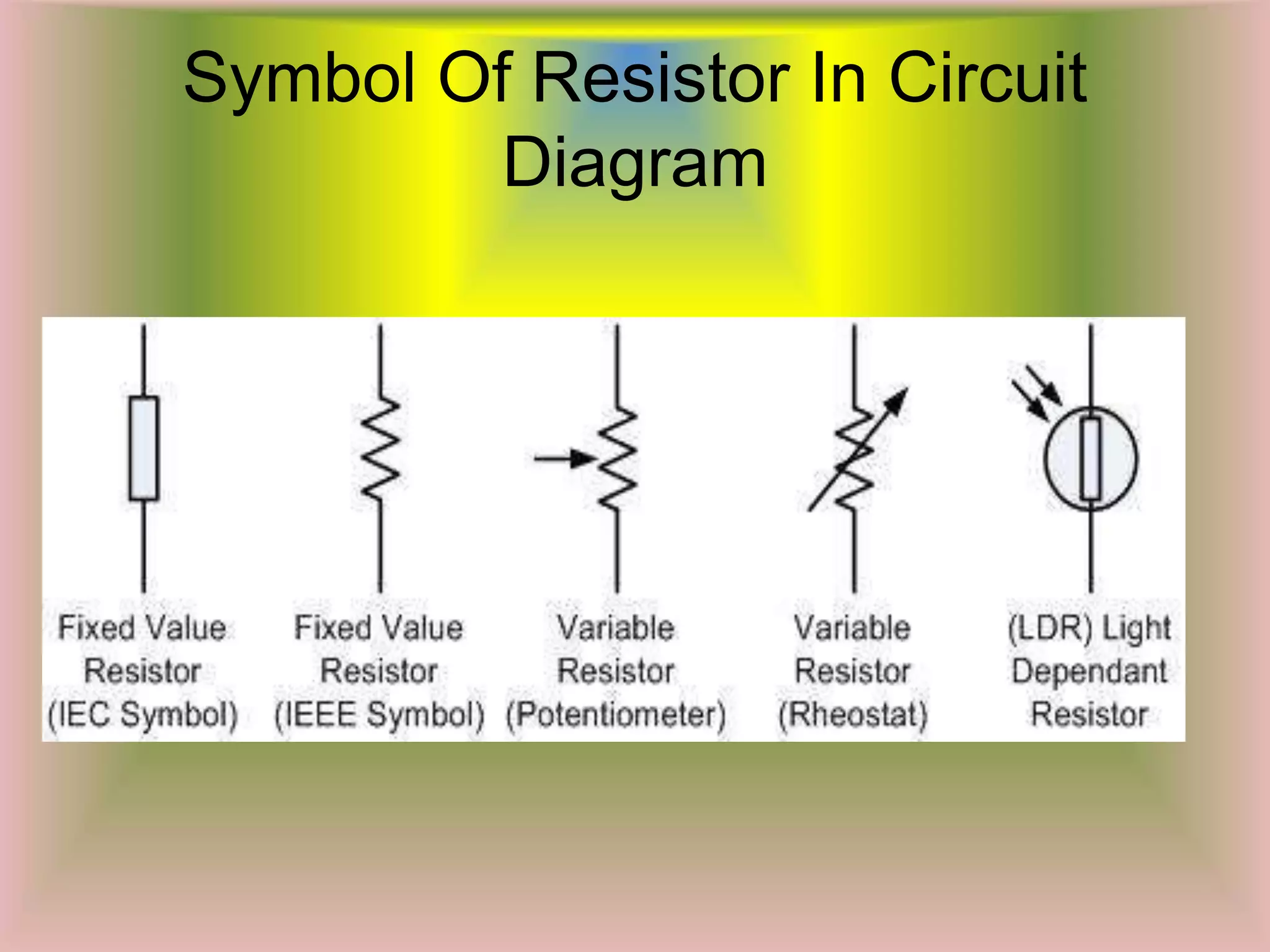 Symbol Of Resistor In Circuit Diagram

Fixed Value Resistor (IEC Symbol)

Fixed Value Resistor (IEEE Symbol)

Variable Resistor (Potentiometer)

Variable Resistor (Rheostat)

(LDR) Light Dependant Resistor